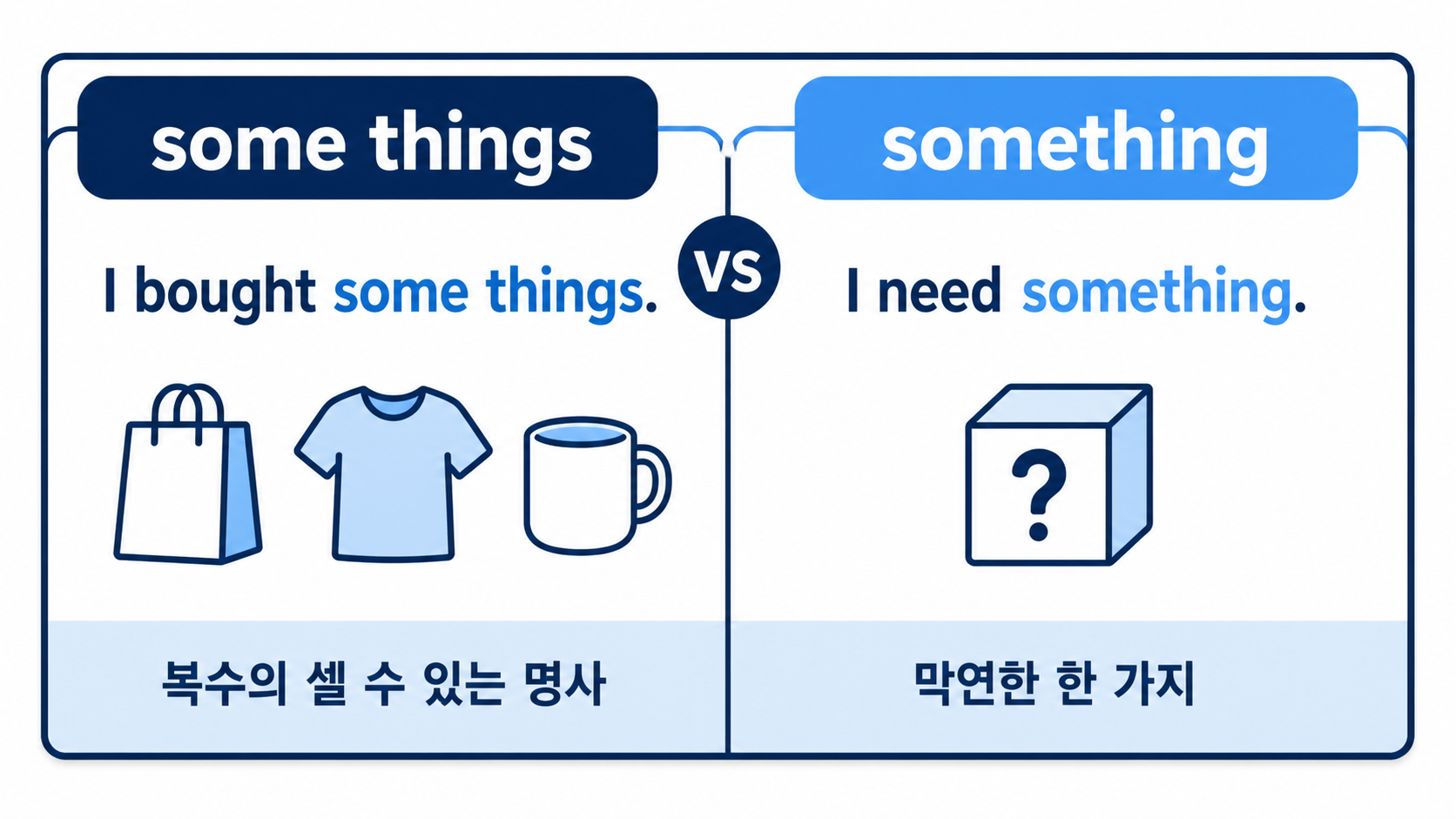 some things

I bought some things.

복수의 셀 수 있는 명사

VS

something

I need something.

?

막연한 한 가지